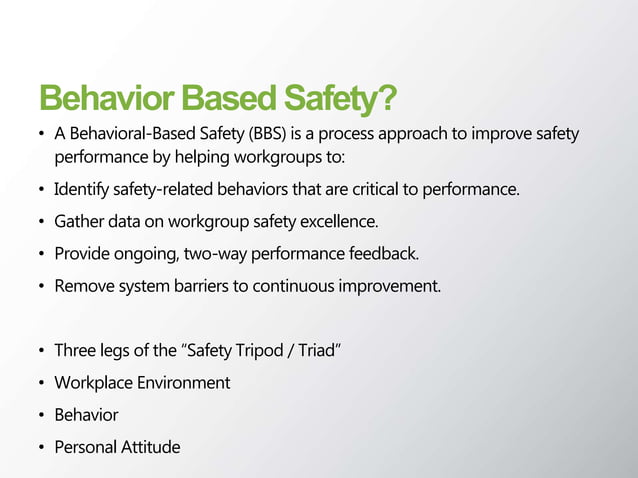 Behavior Based Safety?

• A Behavioral-Based Safety (BBS) is a process approach to improve safety performance by helping workgroups to:

• Identify safety-related behaviors that are critical to performance.

• Gather data on workgroup safety excellence.

• Provide ongoing, two-way performance feedback.

• Remove system barriers to continuous improvement.

• Three legs of the “Safety Tripod / Triad”

• Workplace Environment

• Behavior

• Personal Attitude